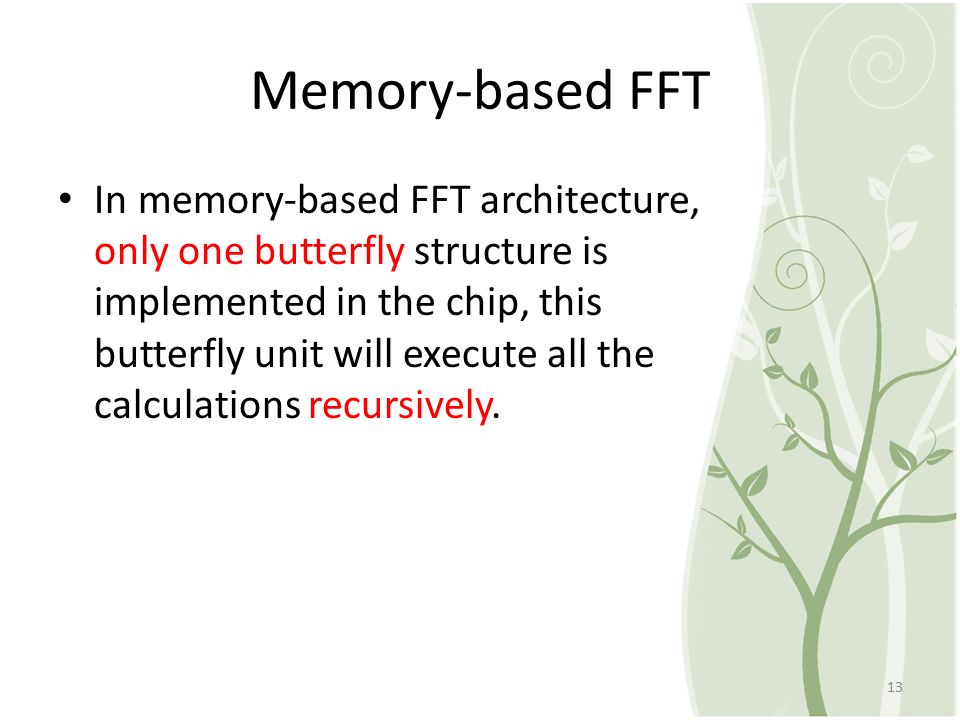 Memory-based FFT

• In memory-based FFT architecture, only one butterfly structure is implemented in the chip, this butterfly unit will execute all the calculations recursively.

13